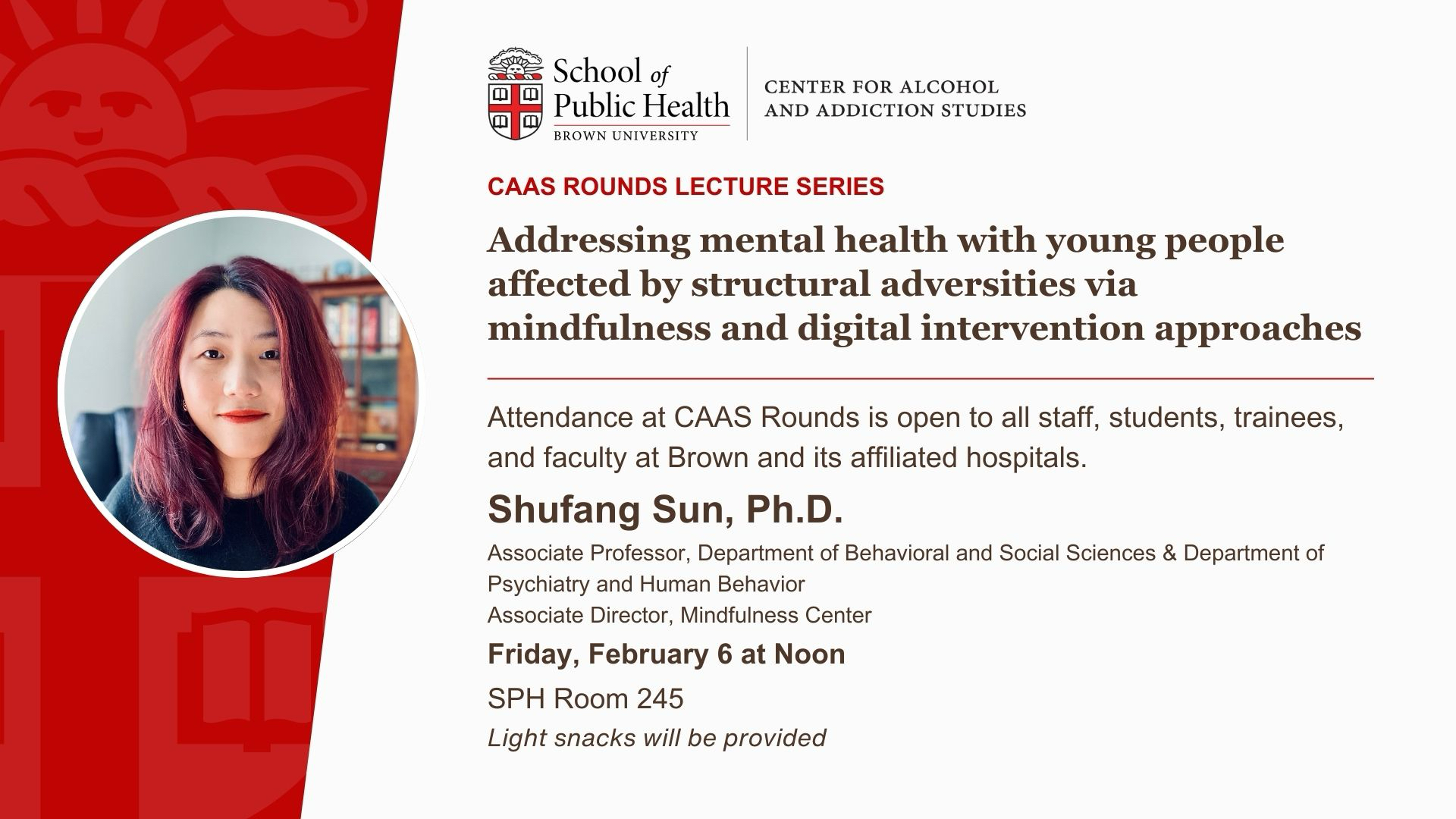 School of Public Health
BROWN UNIVERSITY

CENTER FOR ALCOHOL AND ADDICTION STUDIES

CAAS ROUNDS LECTURE SERIES

Addressing mental health with young people affected by structural adversities via mindfulness and digital intervention approaches

Attendance at CAAS Rounds is open to all staff, students, trainees, and faculty at Brown and its affiliated hospitals.

Shufang Sun, Ph.D.

Associate Professor, Department of Behavioral and Social Sciences & Department of Psychiatry and Human Behavior
Associate Director, Mindfulness Center

Friday, February 6 at Noon

SPH Room 245

Light snacks will be provided